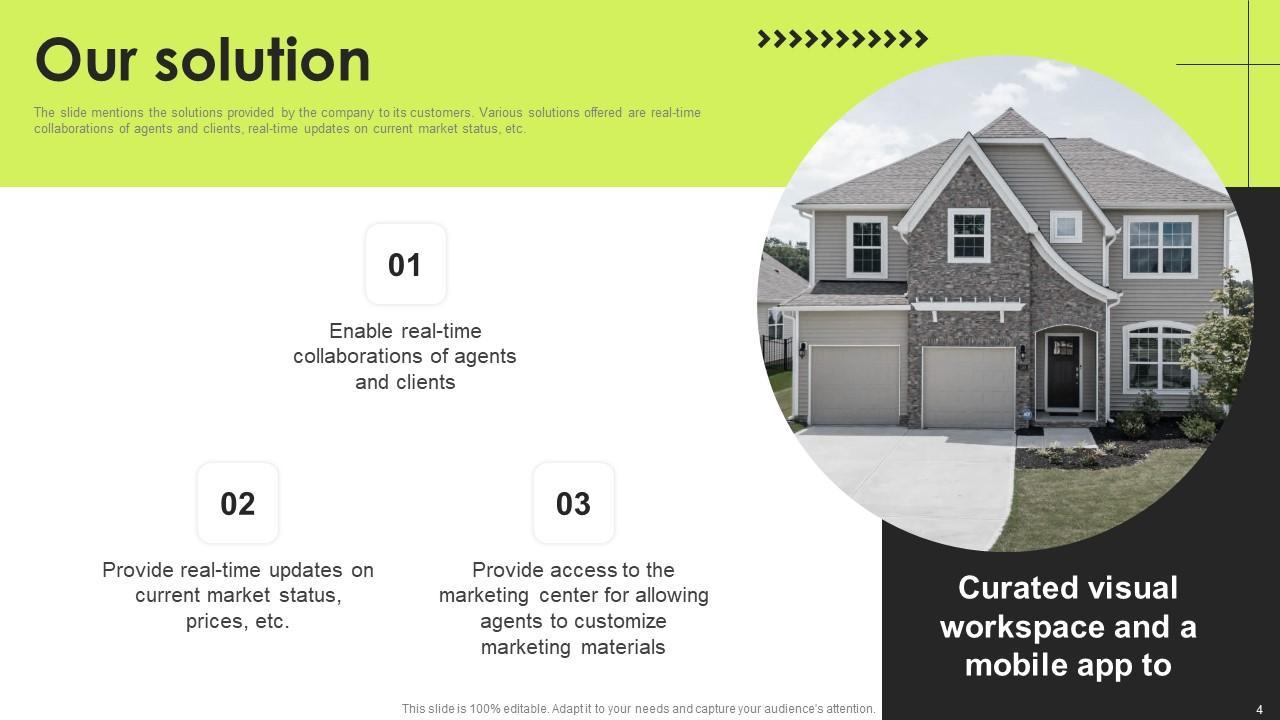 Our solution

The slide mentions the solutions provided by the company to its customers. Various solutions offered are real-time collaborations of agents and clients, real-time updates on current market status, etc.

01

Enable real-time collaborations of agents and clients

02

Provide real-time updates on current market status, prices, etc.

03

Provide access to the marketing center for allowing agents to customize marketing materials

Curated visual workspace and a mobile app to

This slide is 100% editable. Adapt it to your needs and capture your audience's attention.

4